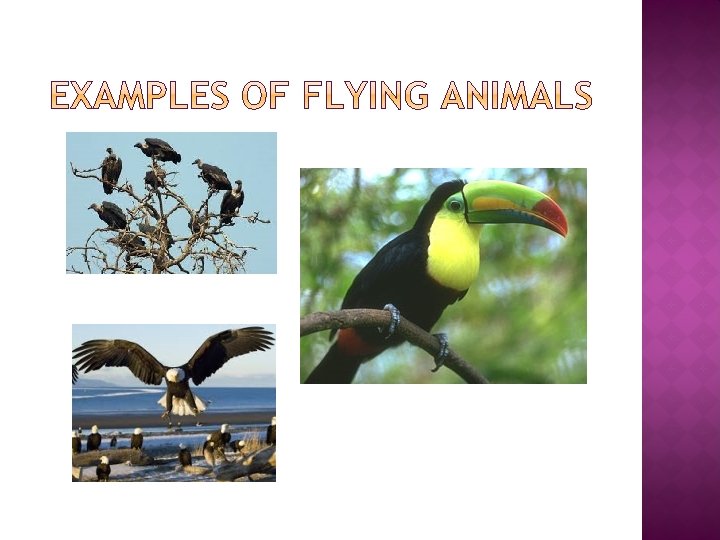 EXAMPLES OF FLYING ANIMALS